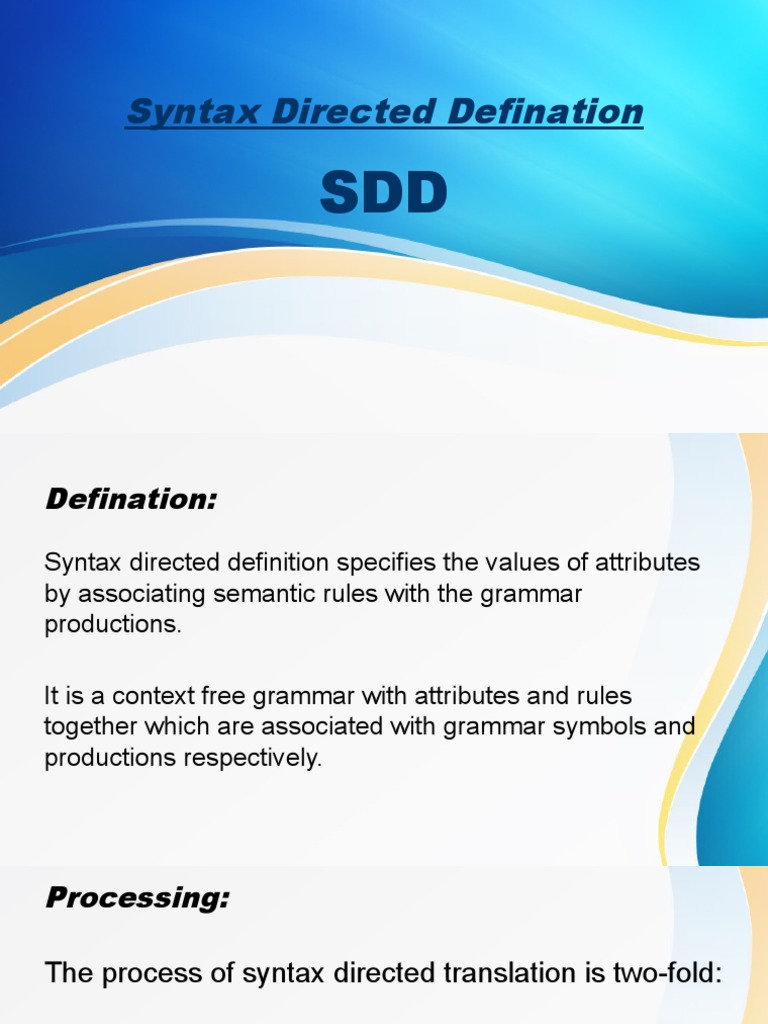 Syntax Directed Defination

SDD

Defination:

Syntax directed definition specifies the values of attributes by associating semantic rules with the grammar productions.

It is a context free grammar with attributes and rules together which are associated with grammar symbols and productions respectively.

Processing:

The process of syntax directed translation is two-fold: